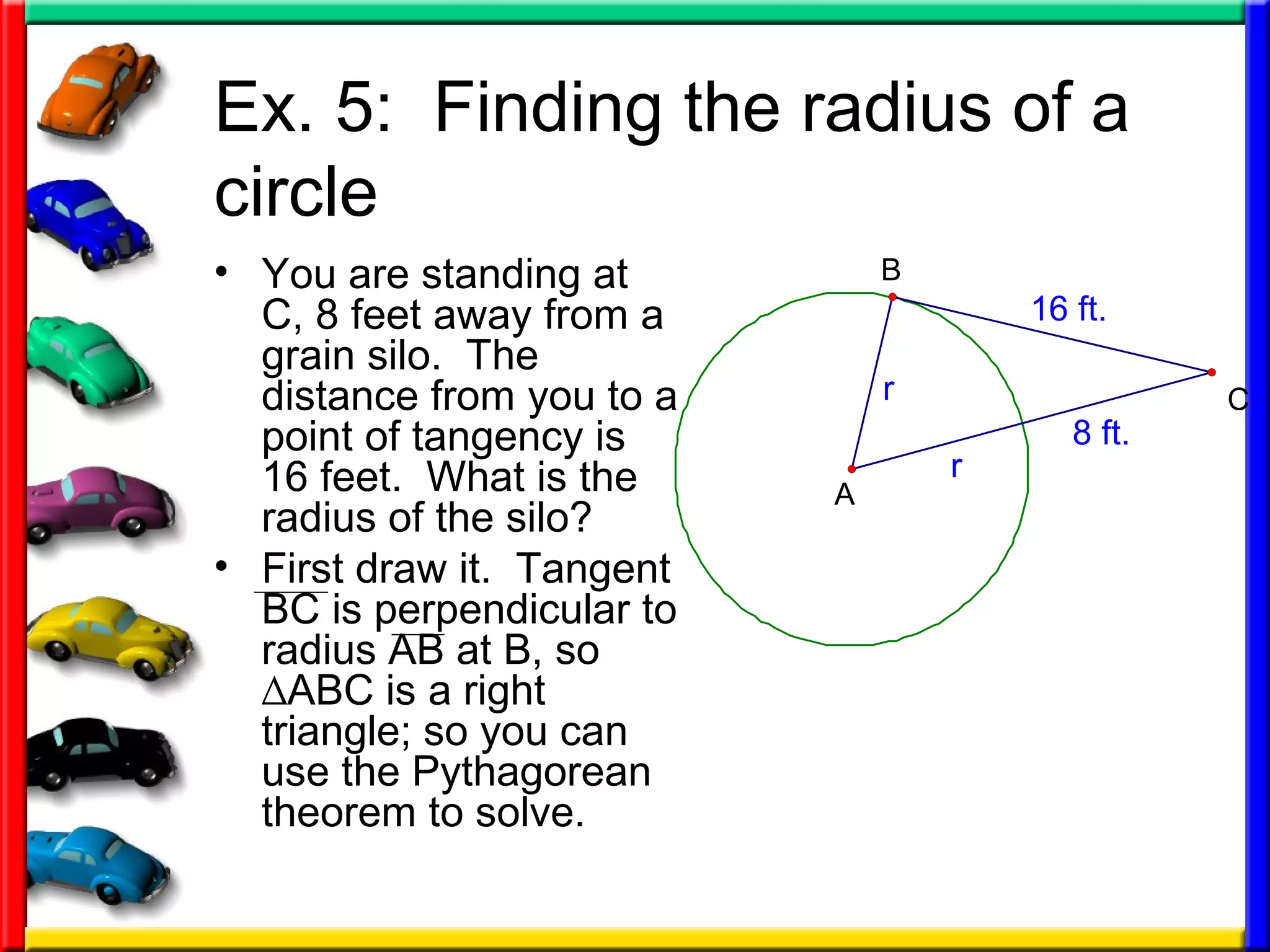 Ex. 5: Finding the radius of a circle

• You are standing at C, 8 feet away from a grain silo. The distance from you to a point of tangency is 16 feet. What is the radius of the silo?

• First draw it. Tangent $\overline{BC}$ is perpendicular to radius $\overline{AB}$ at B, so $\Delta$ABC is a right triangle; so you can use the Pythagorean theorem to solve.

B
16 ft.
r
C
8 ft.
r
A